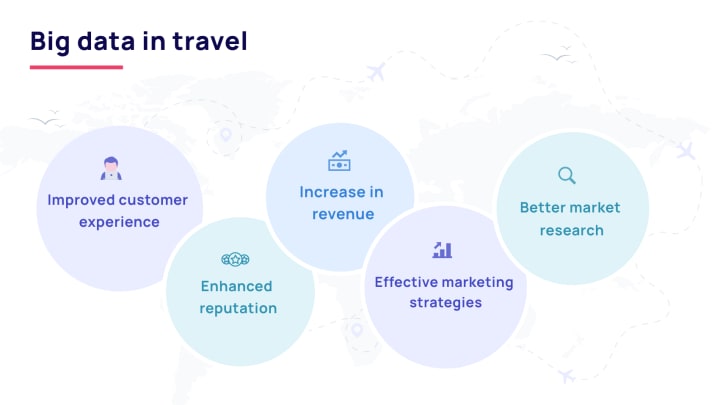 Big data in travel

Improved customer experience

Enhanced reputation

Increase in revenue

Effective marketing strategies

Better market research